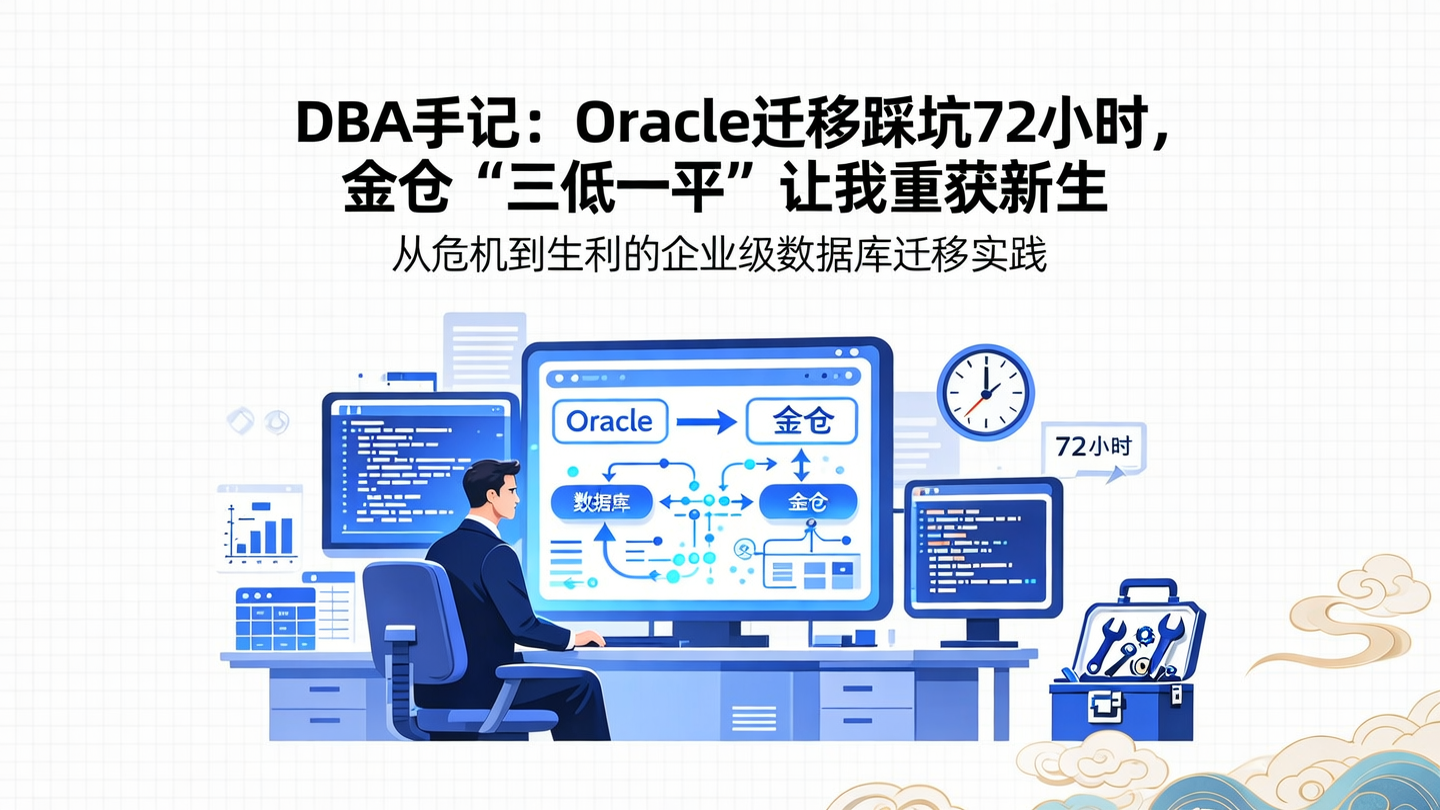 DBA手记：Oracle迁移踩坑72小时，金仓“三低一平”让我重获新生

从危机到生利的企业级数据库迁移实践

Oracle

金仓

数据库

金仓

72小时